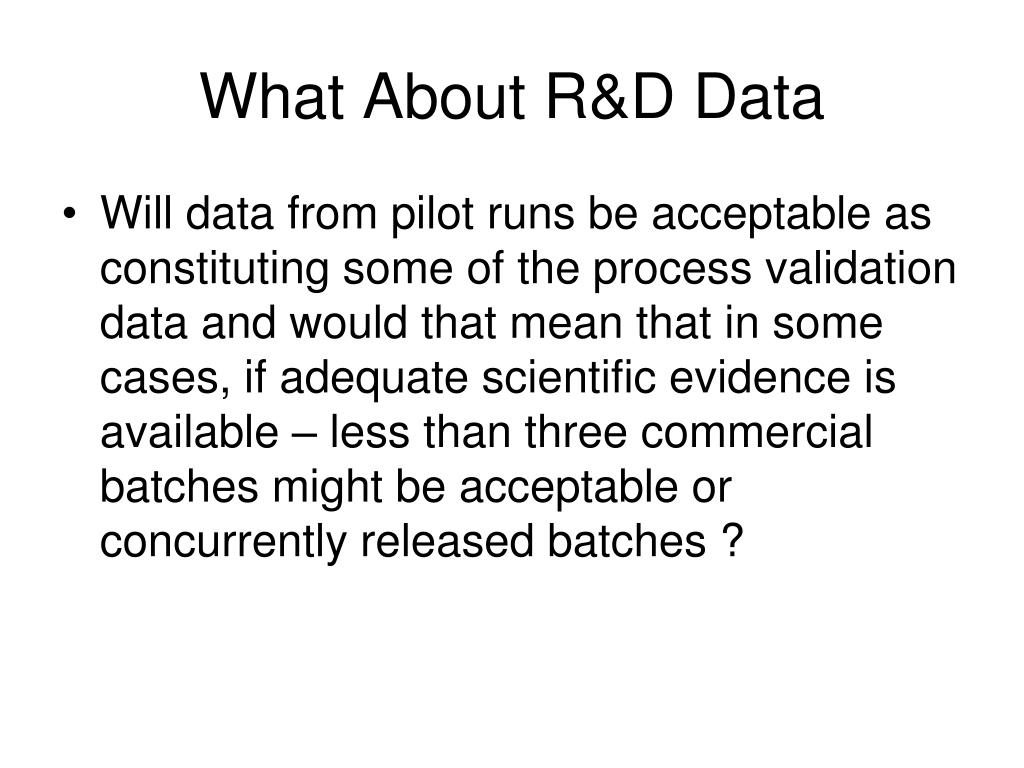 What About R&D Data

• Will data from pilot runs be acceptable as constituting some of the process validation data and would that mean that in some cases, if adequate scientific evidence is available – less than three commercial batches might be acceptable or concurrently released batches ?